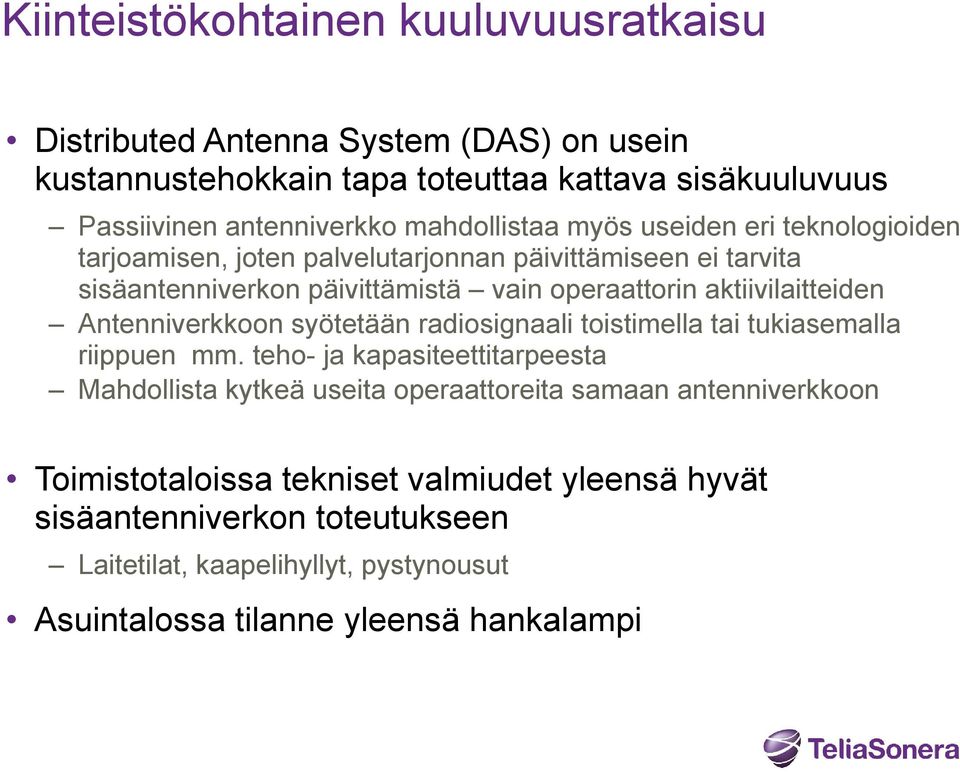 Kiinteistökohtainen kuuluvuusratkaisu

• Distributed Antenna System (DAS) on usein kustannustehokkain tapa toteuttaa kattava sisäkuuluvuus

– Passiivinen antenniverkko mahdollistaa myös useiden eri teknologioiden tarjoamisen, joten palvelutarjonnan päivittämiseen ei tarvita sisäantenniverkon päivittämistä – vain operaattorin aktiivilaitteiden

– Antenniverkkoon syötetään radiosignaali toistimella tai tukiasemalla riippuen mm. teho- ja kapasiteettitarpeesta

– Mahdollista kytkeä useita operaattoreita samaan antenniverkkoon

• Toimistotaloissa tekniset valmiudet yleensä hyvät sisäantenniverkon toteutukseen

– Laitetilat, kaapelihyllyt, pystynousut

• Asuintalossa tilanne yleensä hankalampi

TeliaSonera